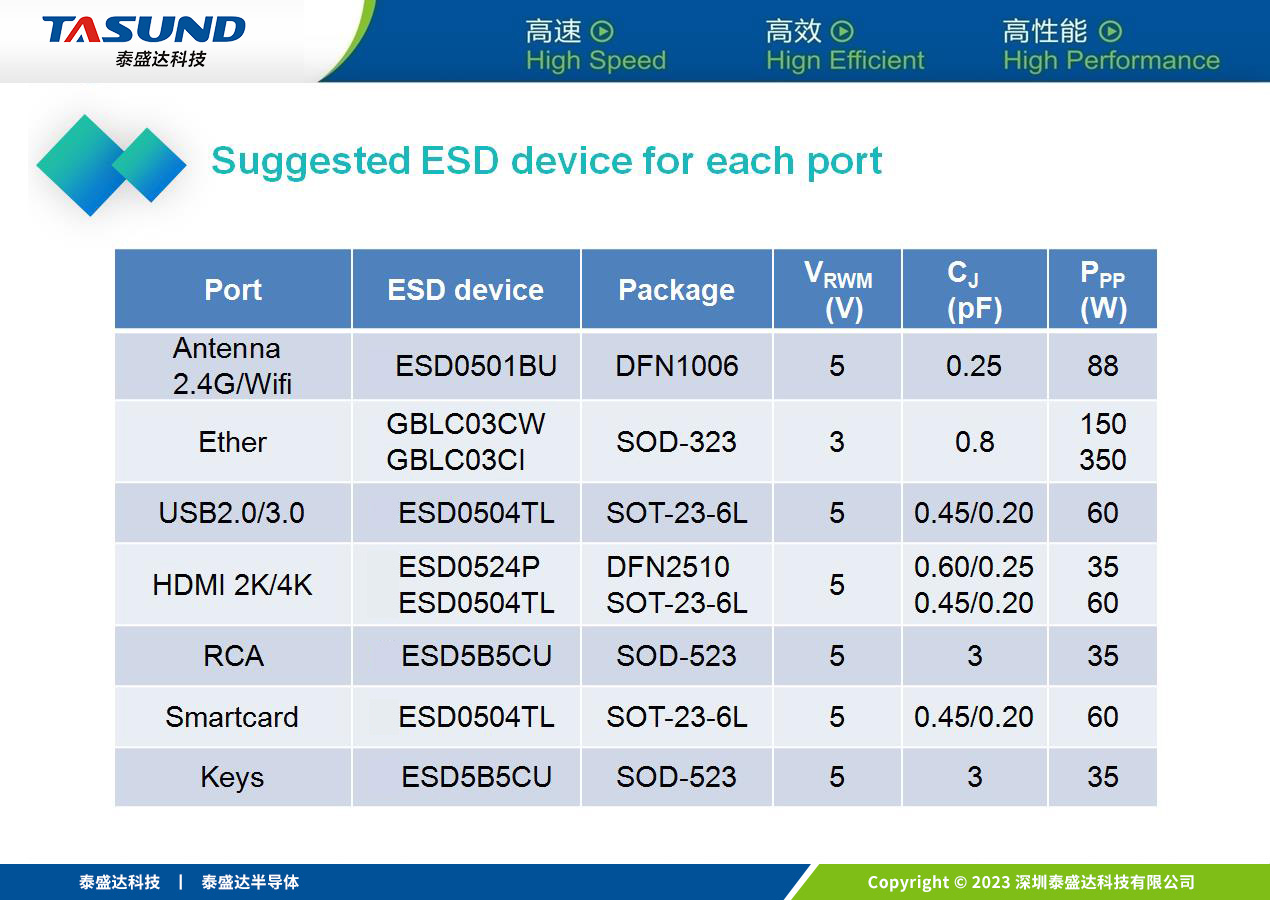 TASUND
泰盛达科技

高速 High Speed
高效 Hign Efficient
高性能 High Performance

Suggested ESD device for each port

| Port | ESD device | Package | $V_{RWM}$ (V) | $C_J$ (pF) | $P_{PP}$ (W) |
|---|---|---|---|---|---|
| Antenna 2.4G/Wifi | ESD0501BU | DFN1006 | 5 | 0.25 | 88 |
| Ether | GBLC03CW GBLC03CI | SOD-323 | 3 | 0.8 | 150 350 |
| USB2.0/3.0 | ESD0504TL | SOT-23-6L | 5 | 0.45/0.20 | 60 |
| HDMI 2K/4K | ESD0524P ESD0504TL | DFN2510 SOT-23-6L | 5 | 0.60/0.25 0.45/0.20 | 35 60 |
| RCA | ESD5B5CU | SOD-523 | 5 | 3 | 35 |
| Smartcard | ESD0504TL | SOT-23-6L | 5 | 0.45/0.20 | 60 |
| Keys | ESD5B5CU | SOD-523 | 5 | 3 | 35 |

泰盛达科技 | 泰盛达半导体

Copyright © 2023 深圳泰盛达科技有限公司